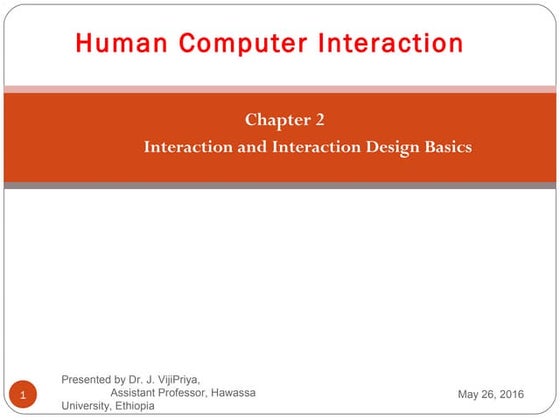 Human Computer Interaction

Chapter 2
Interaction and Interaction Design Basics

1

Presented by Dr. J. VijiPriya, Assistant Professor, Hawassa University, Ethiopia

May 26, 2016